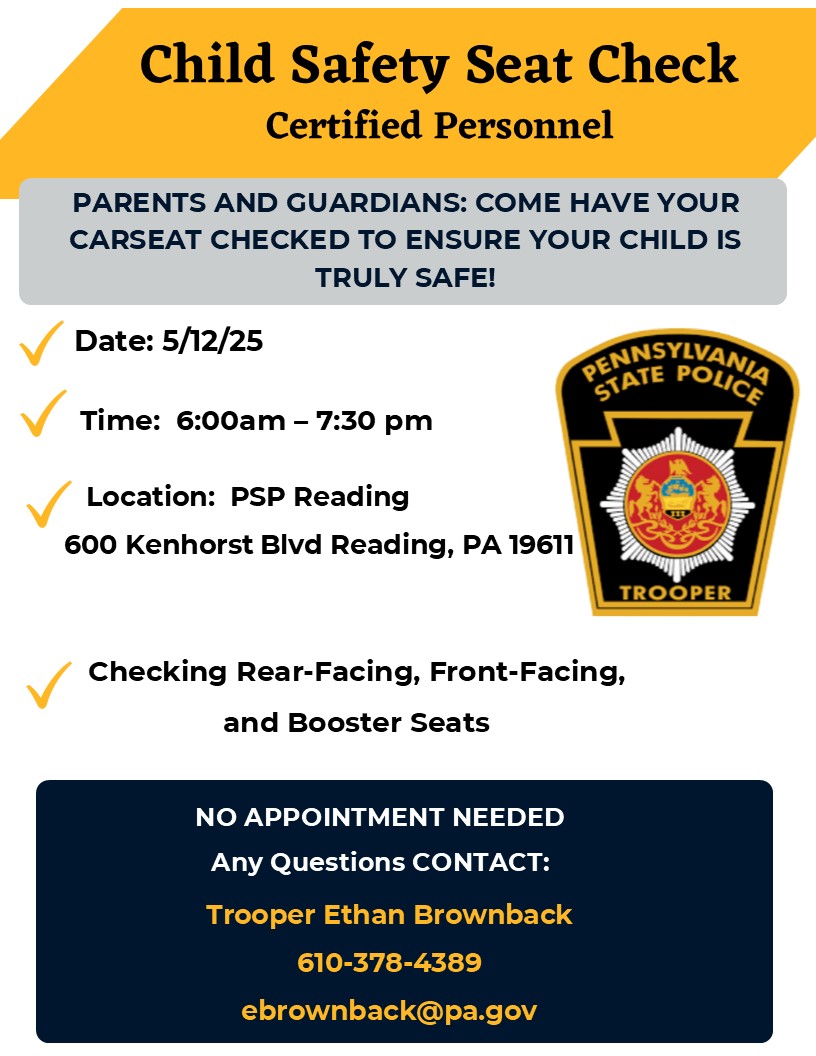 Child Safety Seat Check
Certified Personnel

PARENTS AND GUARDIANS: COME HAVE YOUR CARSEAT CHECKED TO ENSURE YOUR CHILD IS TRULY SAFE!

Date: 5/12/25

Time: 6:00am – 7:30 pm

Location: PSP Reading
600 Kenhorst Blvd Reading, PA 19611

PENNSYLVANIA STATE POLICE
TROOPER

Checking Rear-Facing, Front-Facing, and Booster Seats

NO APPOINTMENT NEEDED
Any Questions CONTACT:
Trooper Ethan Brownback
610-378-4389
ebrownback@pa.gov